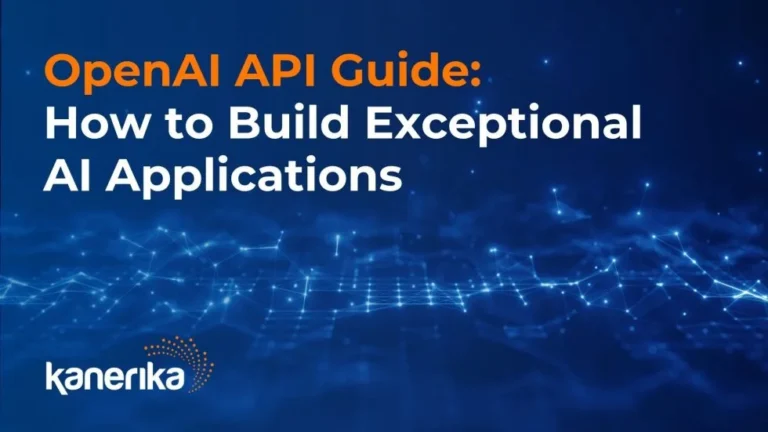 OpenAI API Guide:
How to Build Exceptional AI Applications

kanerika